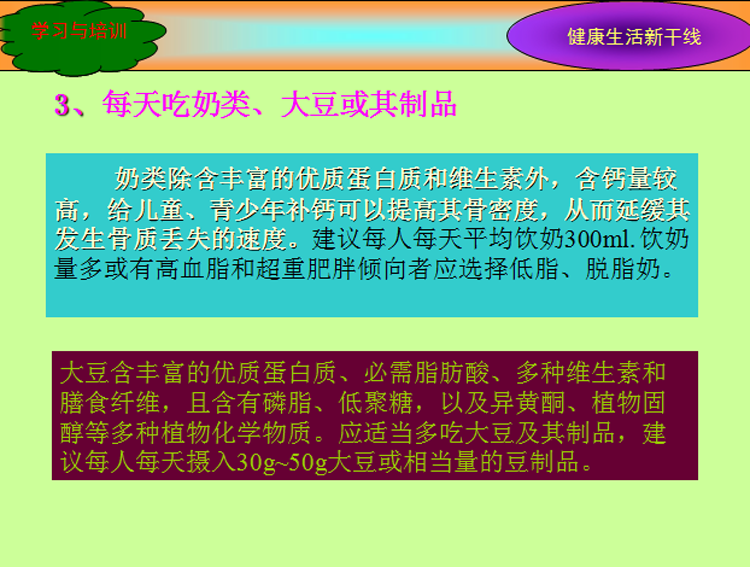 学习与培训

健康生活新干线

3、每天吃奶类、大豆或其制品

奶类除含丰富的优质蛋白质和维生素外，含钙量较高，给儿童、青少年补钙可以提高其骨密度，从而延缓其发生骨质丢失的速度。建议每人每天平均饮奶300ml.饮奶量多或有高血脂和超重肥胖倾向者应选择低脂、脱脂奶。

大豆含丰富的优质蛋白质、必需脂肪酸、多种维生素和膳食纤维，且含有磷脂、低聚糖，以及异黄酮、植物固醇等多种植物化学物质。应适当多吃大豆及其制品，建议每人每天摄入30g~50g大豆或相当量的豆制品。